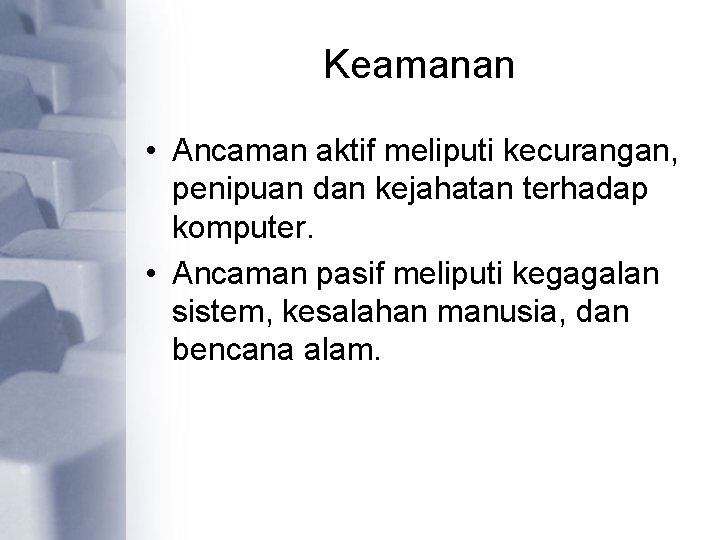 Keamanan

• Ancaman aktif meliputi kecurangan, penipuan dan kejahatan terhadap komputer.
• Ancaman pasif meliputi kegagalan sistem, kesalahan manusia, dan bencana alam.